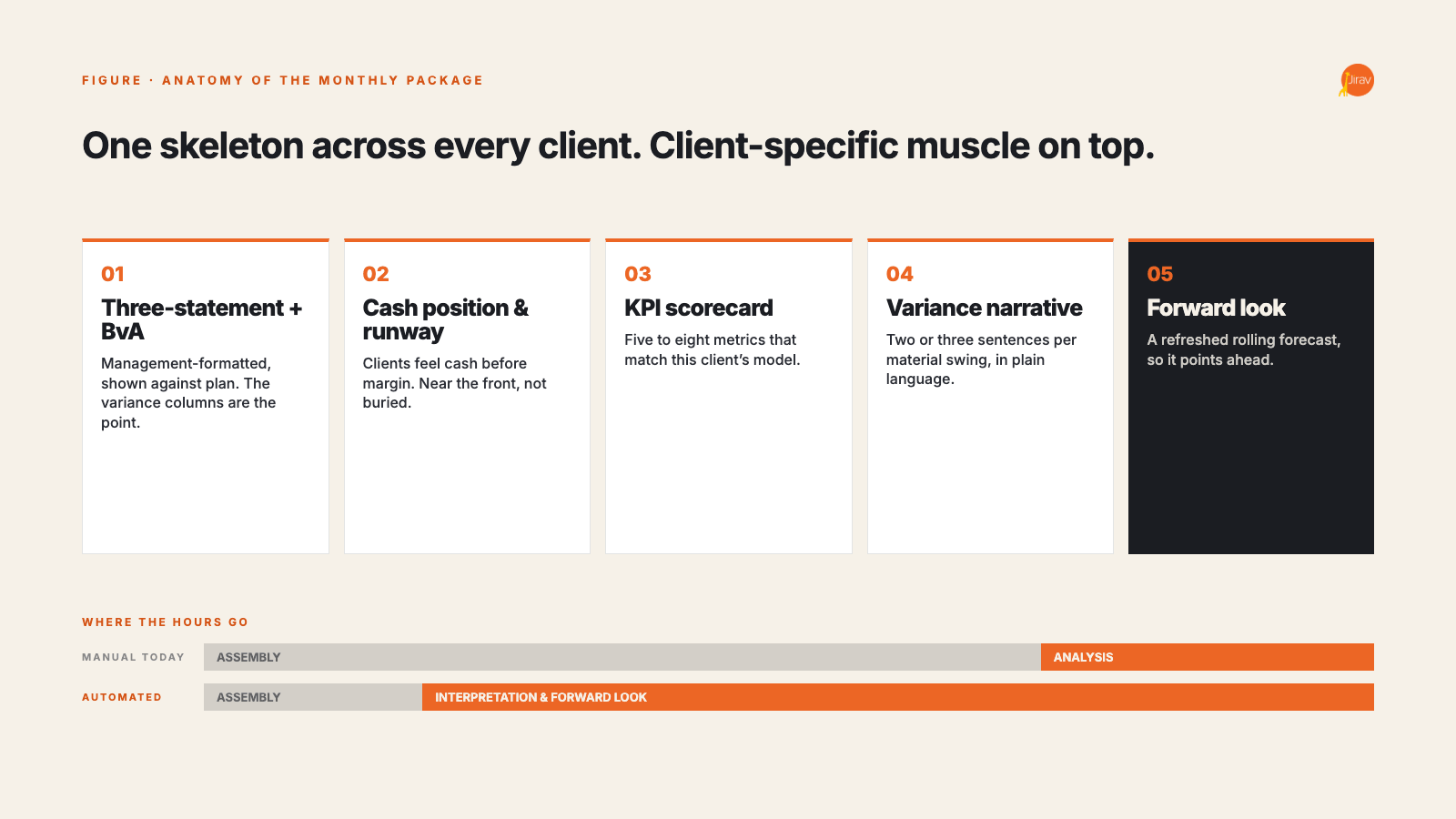 FIGURE · ANATOMY OF THE MONTHLY PACKAGE

Jirav

One skeleton across every client. Client-specific muscle on top.

01
Three-statement + BvA
Management-formatted, shown against plan. The variance columns are the point.

02
Cash position & runway
Clients feel cash before margin. Near the front, not buried.

03
KPI scorecard
Five to eight metrics that match this client's model.

04
Variance narrative
Two or three sentences per material swing, in plain language.

05
Forward look
A refreshed rolling forecast, so it points ahead.

WHERE THE HOURS GO

MANUAL TODAY ASSEMBLY ANALYSIS

AUTOMATED ASSEMBLY INTERPRETATION & FORWARD LOOK